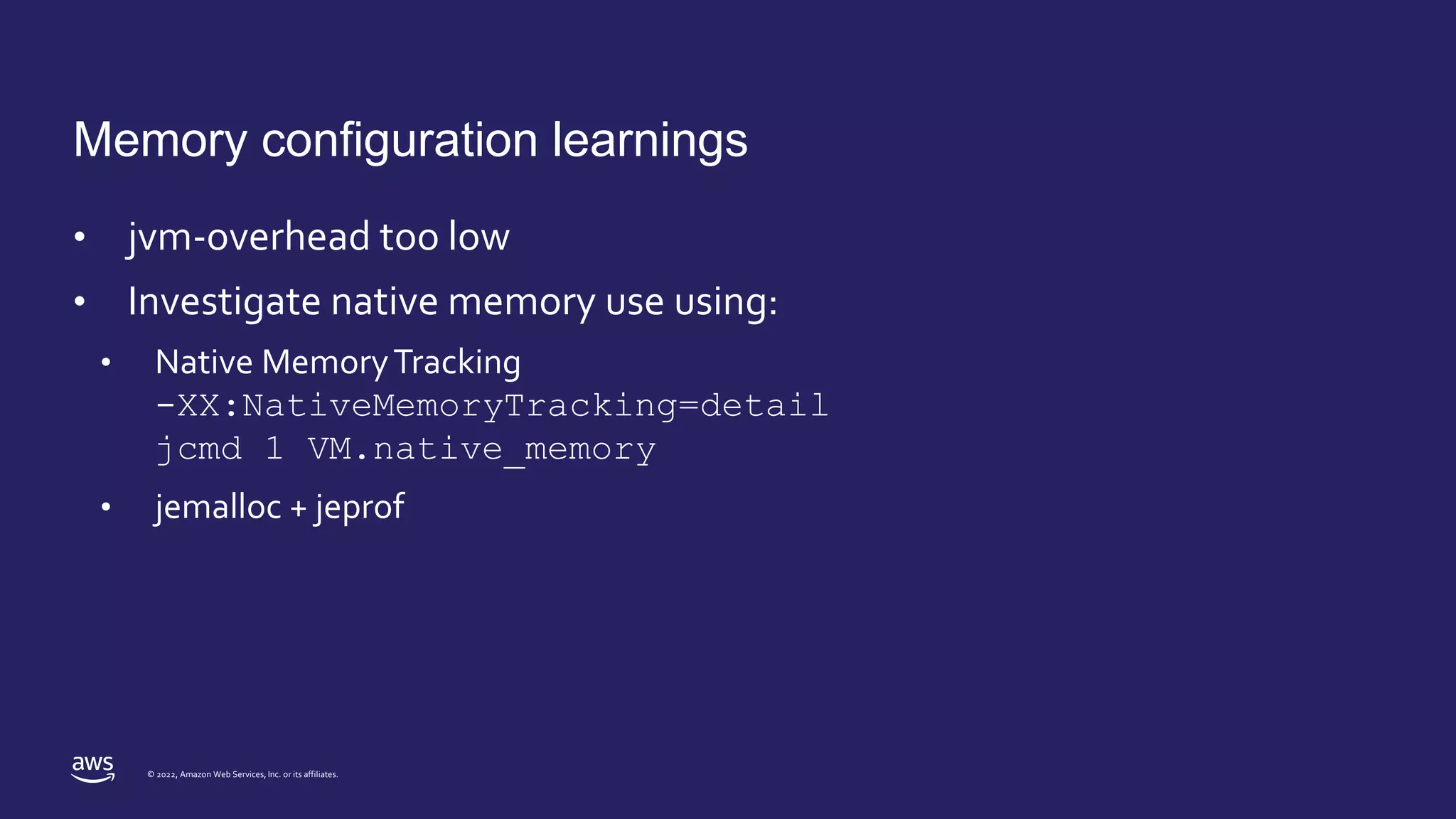 Memory configuration learnings

• jvm-overhead too low
• Investigate native memory use using:
  • Native Memory Tracking
    -XX:NativeMemoryTracking=detail
    jcmd 1 VM.native_memory
  • jemalloc + jeprof

aws

© 2022, Amazon Web Services, Inc. or its affiliates.